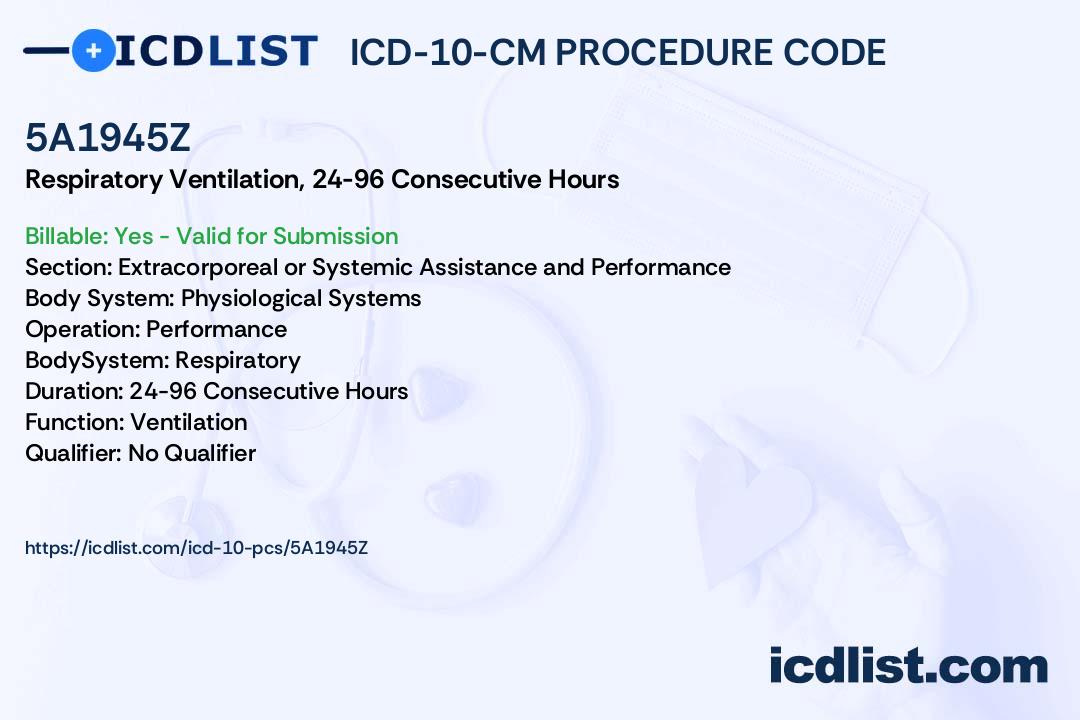 ICDLIST ICD-10-CM PROCEDURE CODE

5A1945Z
Respiratory Ventilation, 24-96 Consecutive Hours

Billable: Yes - Valid for Submission
Section: Extracorporeal or Systemic Assistance and Performance
Body System: Physiological Systems
Operation: Performance
BodySystem: Respiratory
Duration: 24-96 Consecutive Hours
Function: Ventilation
Qualifier: No Qualifier

https://icdlist.com/icd-10-pcs/5A1945Z

icdlist.com